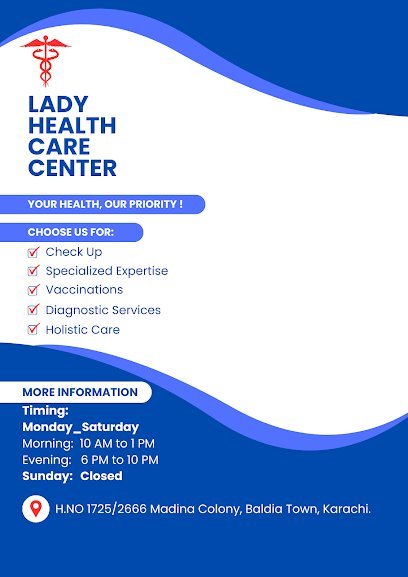 LADY HEALTH CARE CENTER

YOUR HEALTH, OUR PRIORITY !

CHOOSE US FOR:

Check Up
Specialized Expertise
Vaccinations
Diagnostic Services
Holistic Care

MORE INFORMATION

Timing:
Monday_Saturday
Morning: 10 AM to 1 PM
Evening: 6 PM to 10 PM
Sunday: Closed

H.NO 1725/2666 Madina Colony, Baldia Town, Karachi.